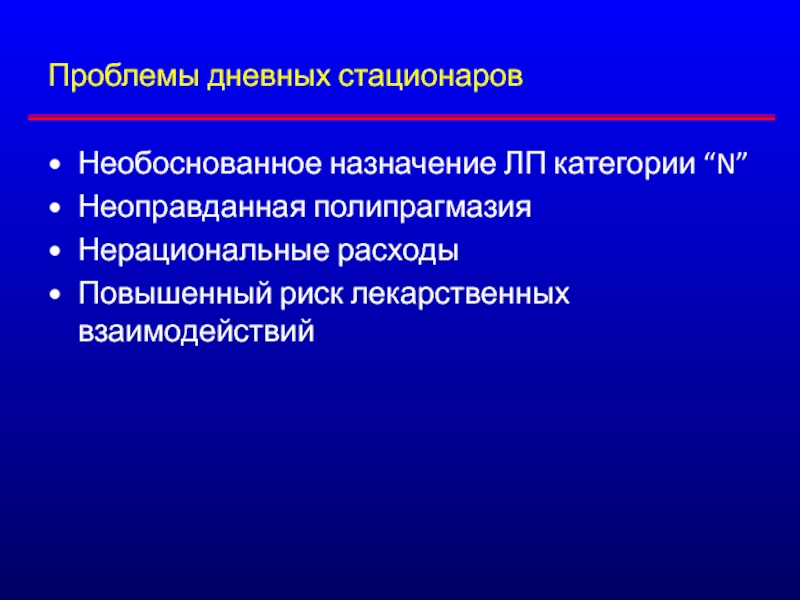 Проблемы дневных стационаров

• Необоснованное назначение ЛП категории “N”
• Неоправданная полипрагмазия
• Нерациональные расходы
• Повышенный риск лекарственных взаимодействий